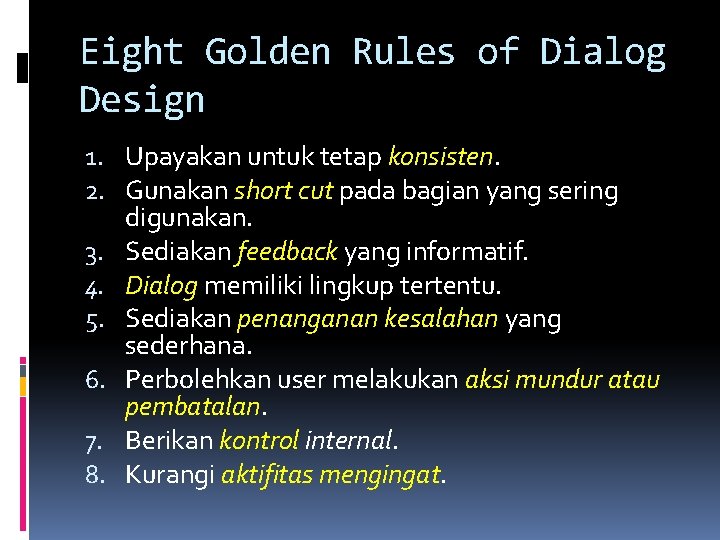 Eight Golden Rules of Dialog Design

1. Upayakan untuk tetap konsisten.
2. Gunakan short cut pada bagian yang sering digunakan.
3. Sediakan feedback yang informatif.
4. Dialog memiliki lingkup tertentu.
5. Sediakan penanganan kesalahan yang sederhana.
6. Perbolehkan user melakukan aksi mundur atau pembatalan.
7. Berikan kontrol internal.
8. Kurangi aktifitas mengingat.